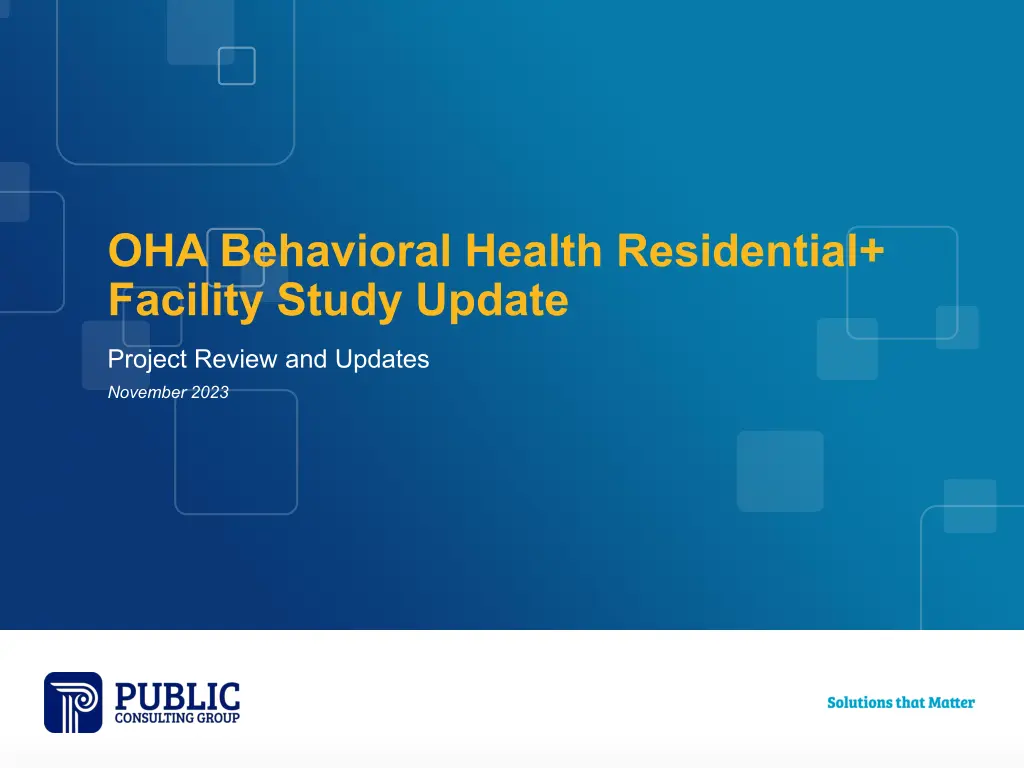 OHA Behavioral Health Residential+ Facility Study Update

Project Review and Updates

November 2023

PUBLIC CONSULTING GROUP

Solutions that Matter